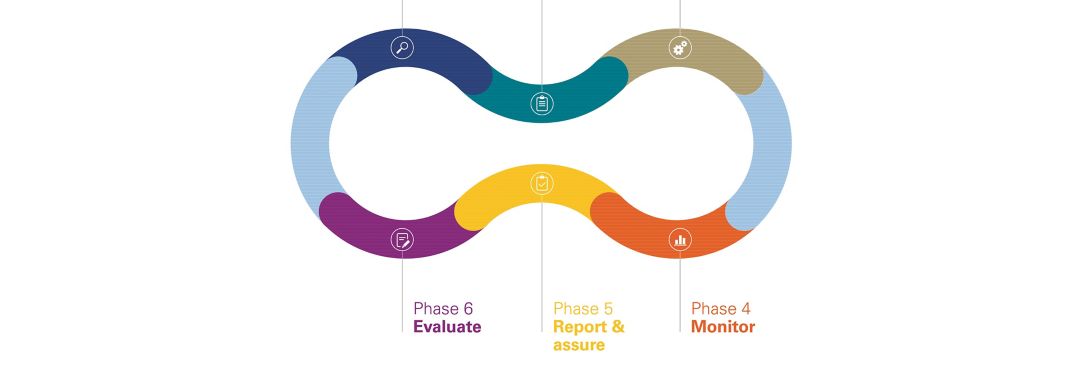 Phase 6
Evaluate

Phase 5
Report & assure

Phase 4
Monitor